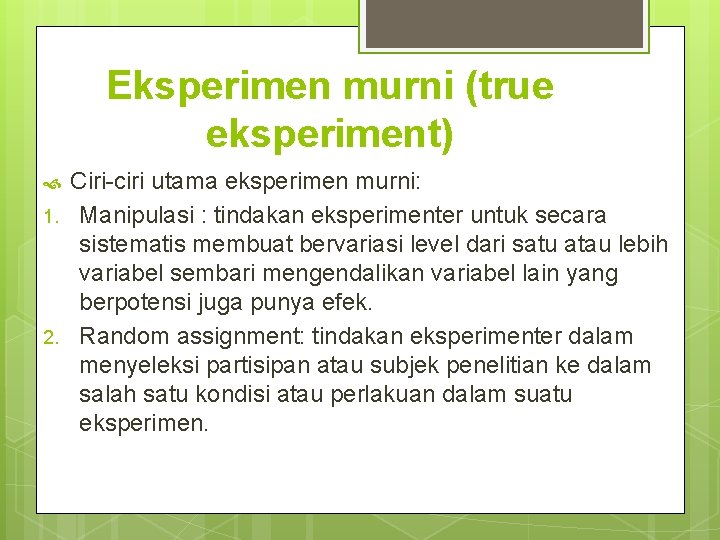 Eksperimen murni (true eksperiment)

Ciri-ciri utama eksperimen murni:

1. Manipulasi : tindakan eksperimenter untuk secara sistematis membuat bervariasi level dari satu atau lebih variabel sembari mengendalikan variabel lain yang berpotensi juga punya efek.
2. Random assignment: tindakan eksperimenter dalam menyeleksi partisipan atau subjek penelitian ke dalam salah satu kondisi atau perlakuan dalam suatu eksperimen.